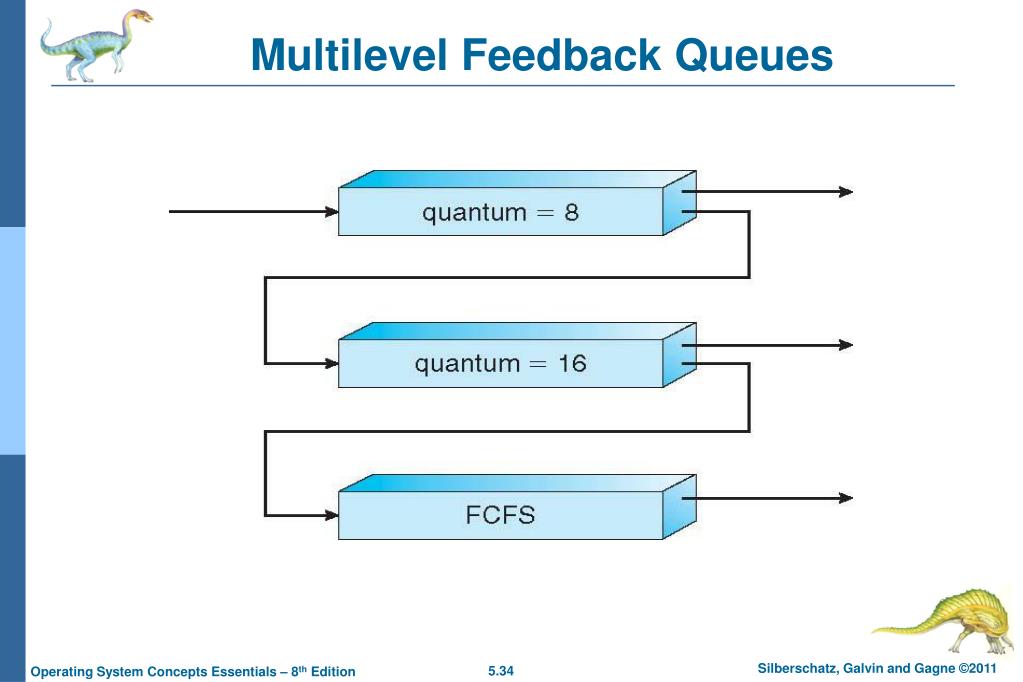 Multilevel Feedback Queues

quantum = 8

quantum = 16

FCFS

Operating System Concepts Essentials – 8$^{th}$ Edition

5.34

Silberschatz, Galvin and Gagne ©2011